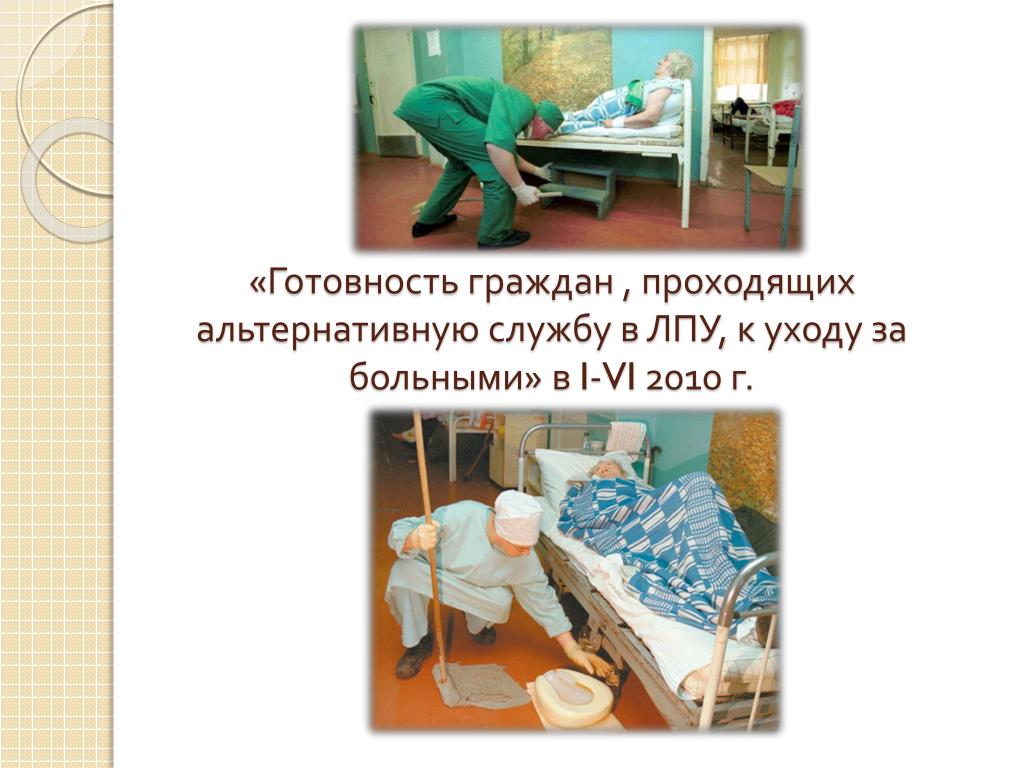 «Готовность граждан , проходящих альтернативную службу в ЛПУ, к уходу за больными» в I-VI 2010 г.